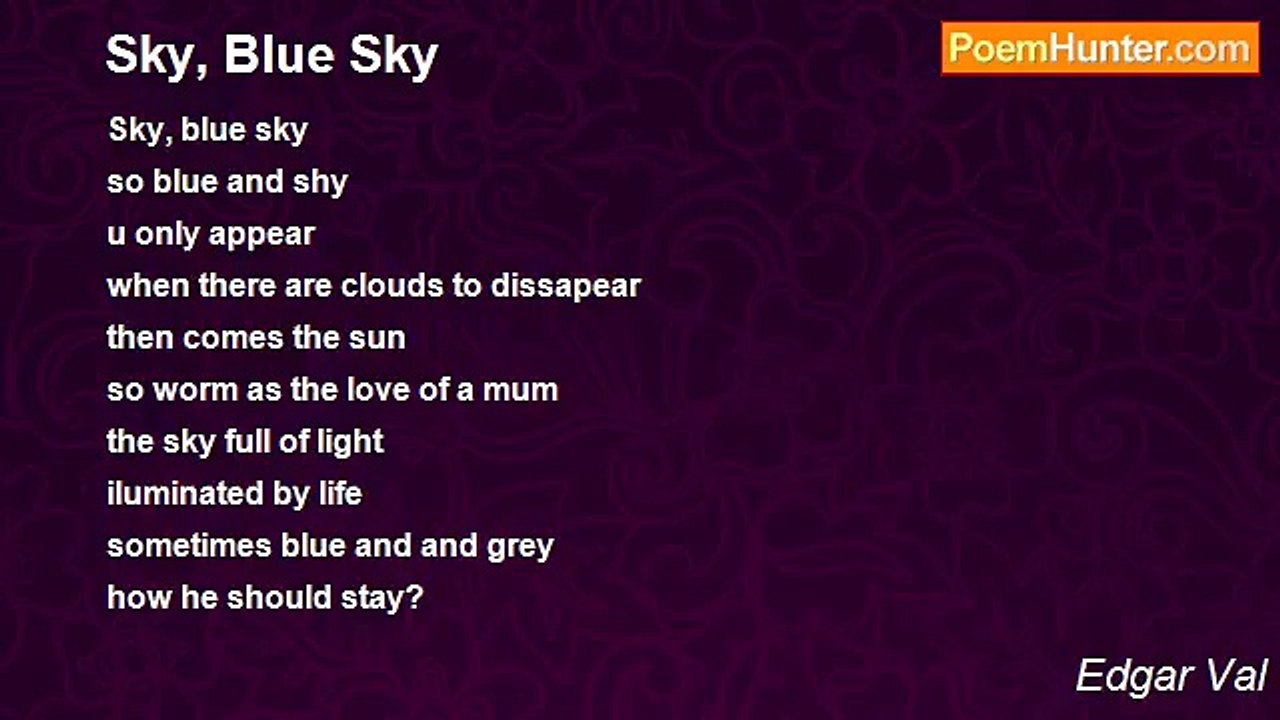 Sky, Blue Sky

PoemHunter.com

Sky, blue sky
so blue and shy
u only appear
when there are clouds to dissapear
then comes the sun
so worm as the love of a mum
the sky full of light
iluminated by life
sometimes blue and and grey
how he should stay?

Edgar Val